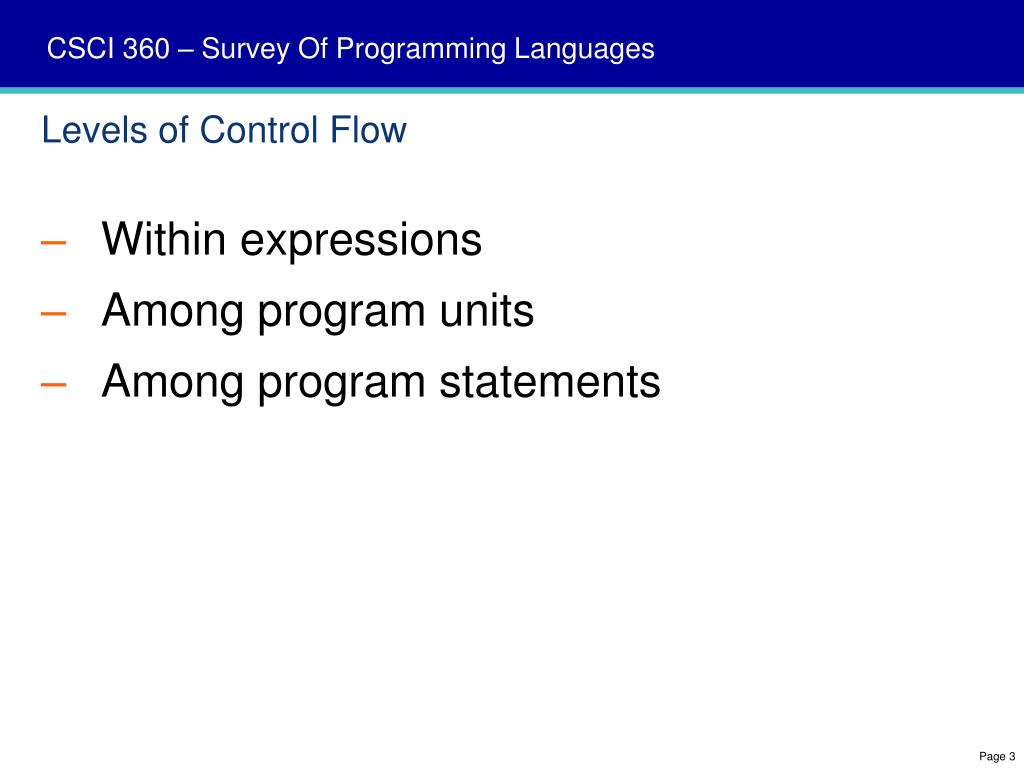 CSCI 360 – Survey Of Programming Languages

Levels of Control Flow

– Within expressions
– Among program units
– Among program statements

Page 3